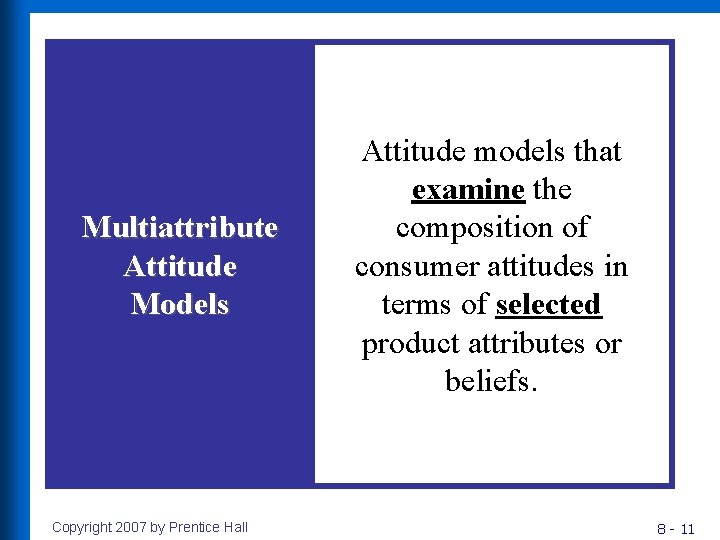 Multiattribute Attitude Models

Attitude models that examine the composition of consumer attitudes in terms of selected product attributes or beliefs.

Copyright 2007 by Prentice Hall

8 - 11